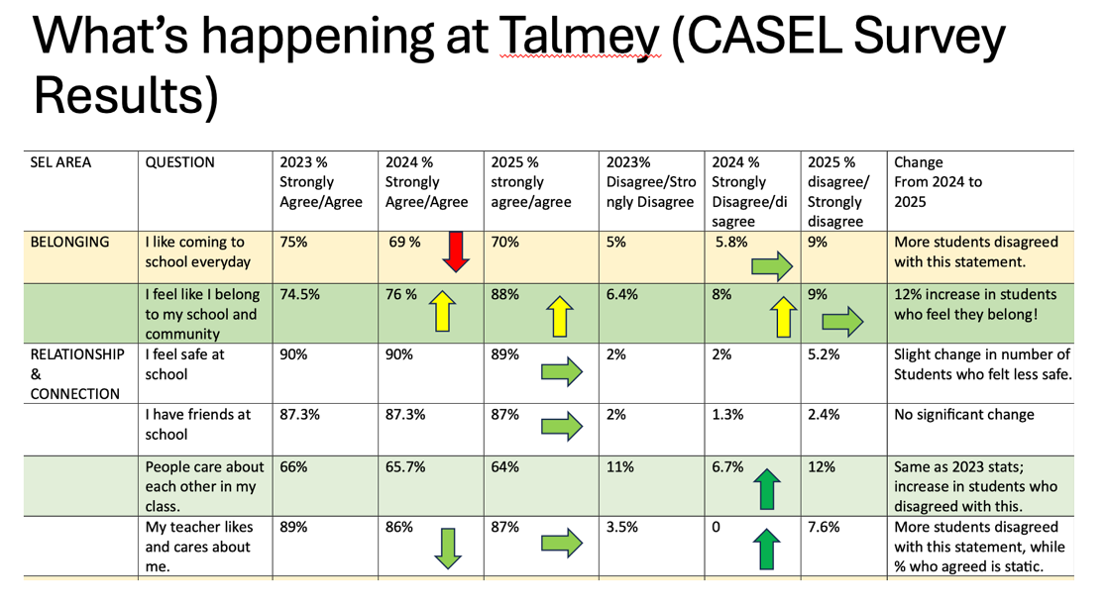 What's happening at Talmey (CASEL Survey Results)

| SEL AREA | QUESTION | 2023 % Strongly Agree/Agree | 2024 % Strongly Agree/Agree | 2025 % strongly agree/agree | 2023% Disagree/Strongly Disagree | 2024 % Strongly Disagree/disagree | 2025 % disagree/ Strongly disagree | Change From 2024 to 2025 |
|---|---|---|---|---|---|---|---|---|
| BELONGING | I like coming to school everyday | 75% | 69 % | 70% | 5% | 5.8% | 9% | More students disagreed with this statement. |
| | I feel like I belong to my school and community | 74.5% | 76 % | 88% | 6.4% | 8% | 9% | 12% increase in students who feel they belong! |
| RELATIONSHIP & CONNECTION | I feel safe at school | 90% | 90% | 89% | 2% | 2% | 5.2% | Slight change in number of Students who felt less safe. |
| | I have friends at school | 87.3% | 87.3% | 87% | 2% | 1.3% | 2.4% | No significant change |
| | People care about each other in my class. | 66% | 65.7% | 64% | 11% | 6.7% | 12% | Same as 2023 stats; increase in students who disagreed with this. |
| | My teacher likes and cares about me. | 89% | 86% | 87% | 3.5% | 0 | 7.6% | More students disagreed with this statement, while % who agreed is static. |